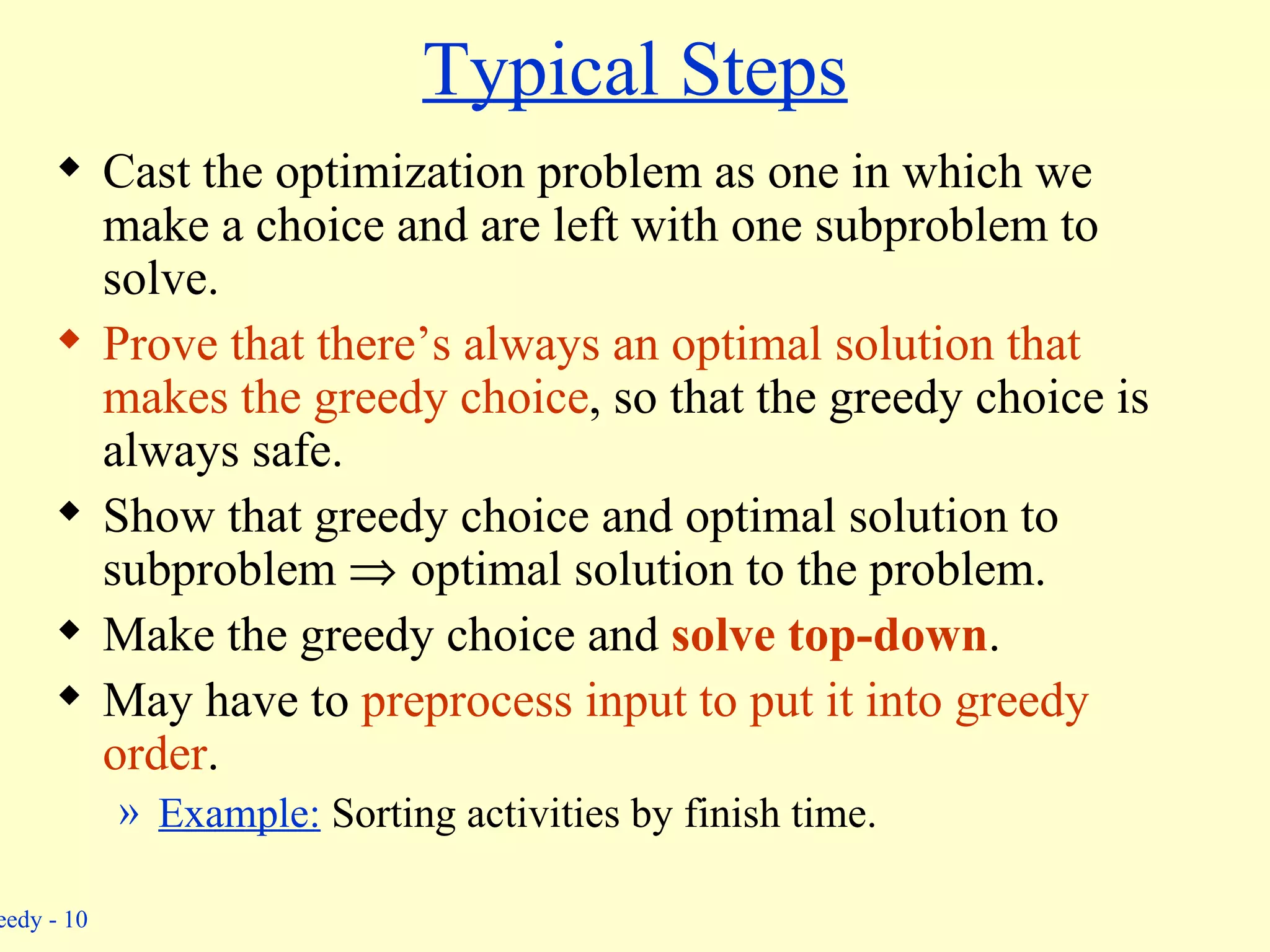 Typical Steps

◆ Cast the optimization problem as one in which we make a choice and are left with one subproblem to solve.

◆ Prove that there's always an optimal solution that makes the greedy choice, so that the greedy choice is always safe.

◆ Show that greedy choice and optimal solution to subproblem $\Rightarrow$ optimal solution to the problem.

◆ Make the greedy choice and solve top-down.

◆ May have to preprocess input to put it into greedy order.

» Example: Sorting activities by finish time.

eedy - 10